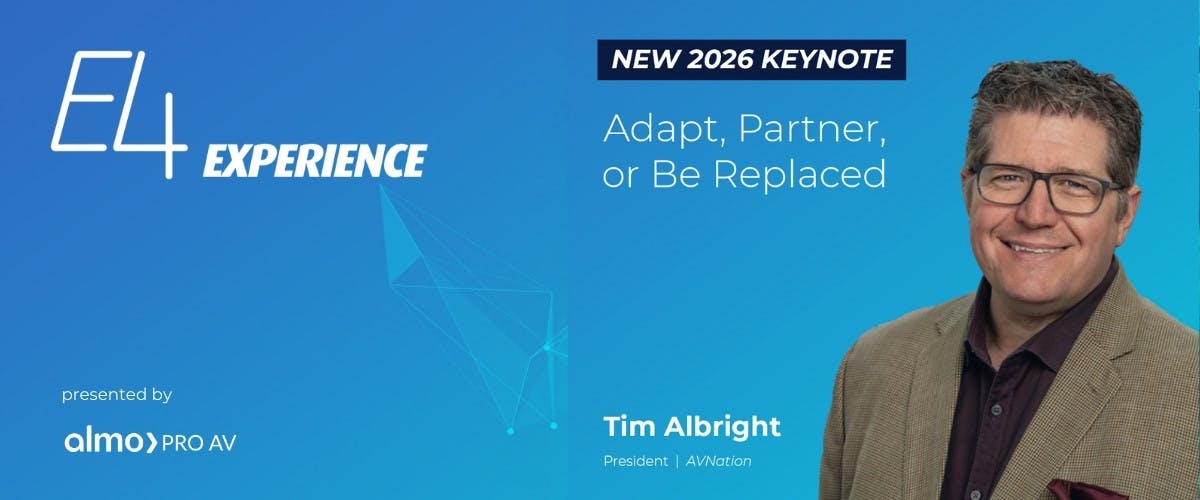 E4 EXPERIENCE

presented by

almo PRO AV

NEW 2026 KEYNOTE

Adapt, Partner, or Be Replaced

Tim Albright

President | AVNation